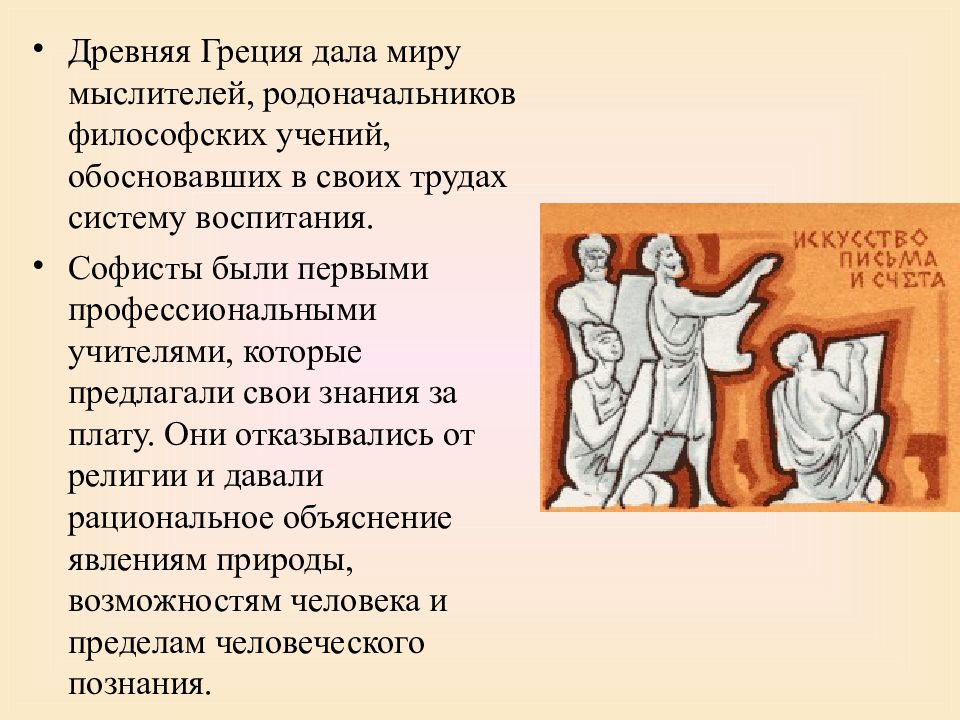 • Древняя Греция дала миру мыслителей, родоначальников философских учений, обосновавших в своих трудах систему воспитания.

• Софисты были первыми профессиональными учителями, которые предлагали свои знания за плату. Они отказывались от религии и давали рациональное объяснение явлениям природы, возможностям человека и пределам человеческого познания.

ИСКУССТВО ПИСЬМА И СЧЕТА